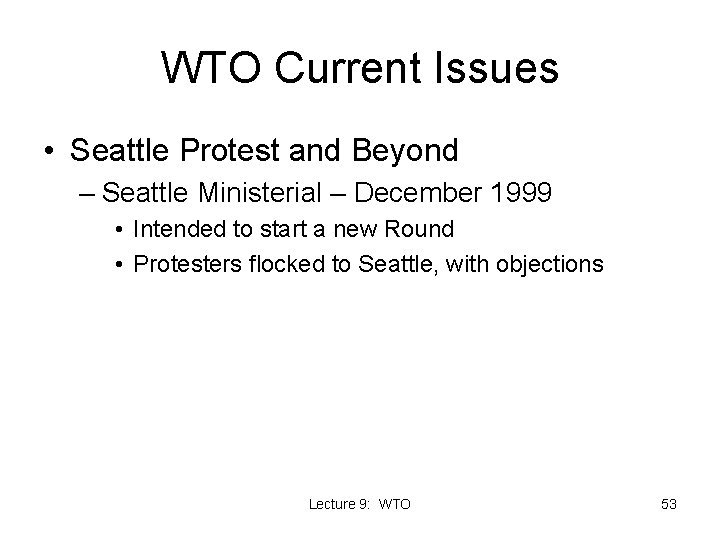 WTO Current Issues

• Seattle Protest and Beyond

– Seattle Ministerial – December 1999

• Intended to start a new Round

• Protesters flocked to Seattle, with objections

Lecture 9: WTO

53